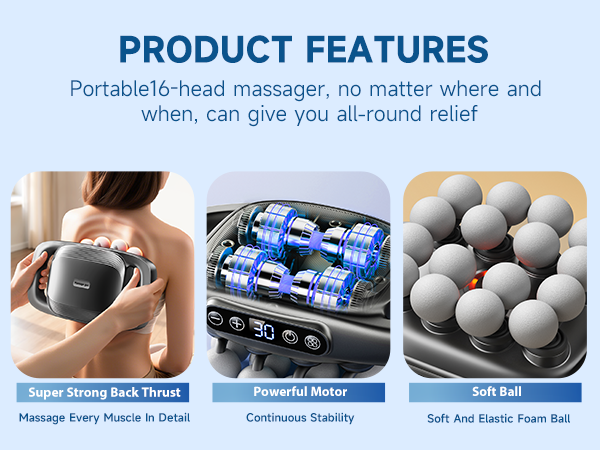 PRODUCT FEATURES

Portable16-head massager, no matter where and when, can give you all-round relief

30

Super Strong Back Thrust

Massage Every Muscle In Detail

Powerful Motor

Continuous Stability

Soft Ball

Soft And Elastic Foam Ball